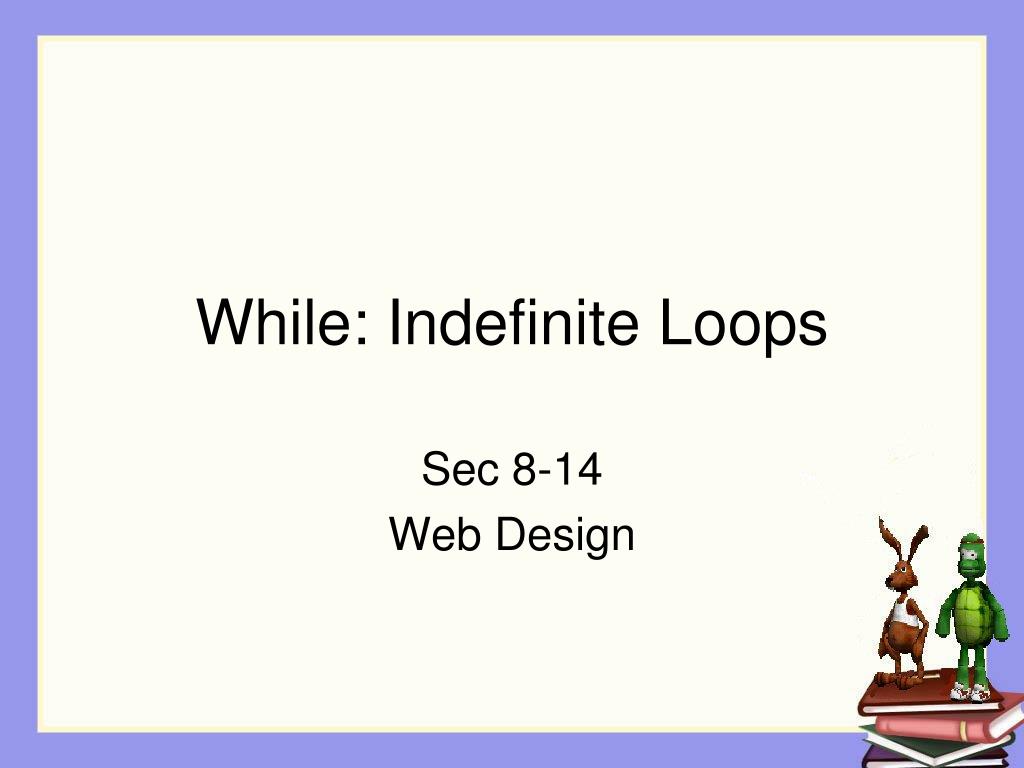 While: Indefinite Loops

Sec 8-14
Web Design